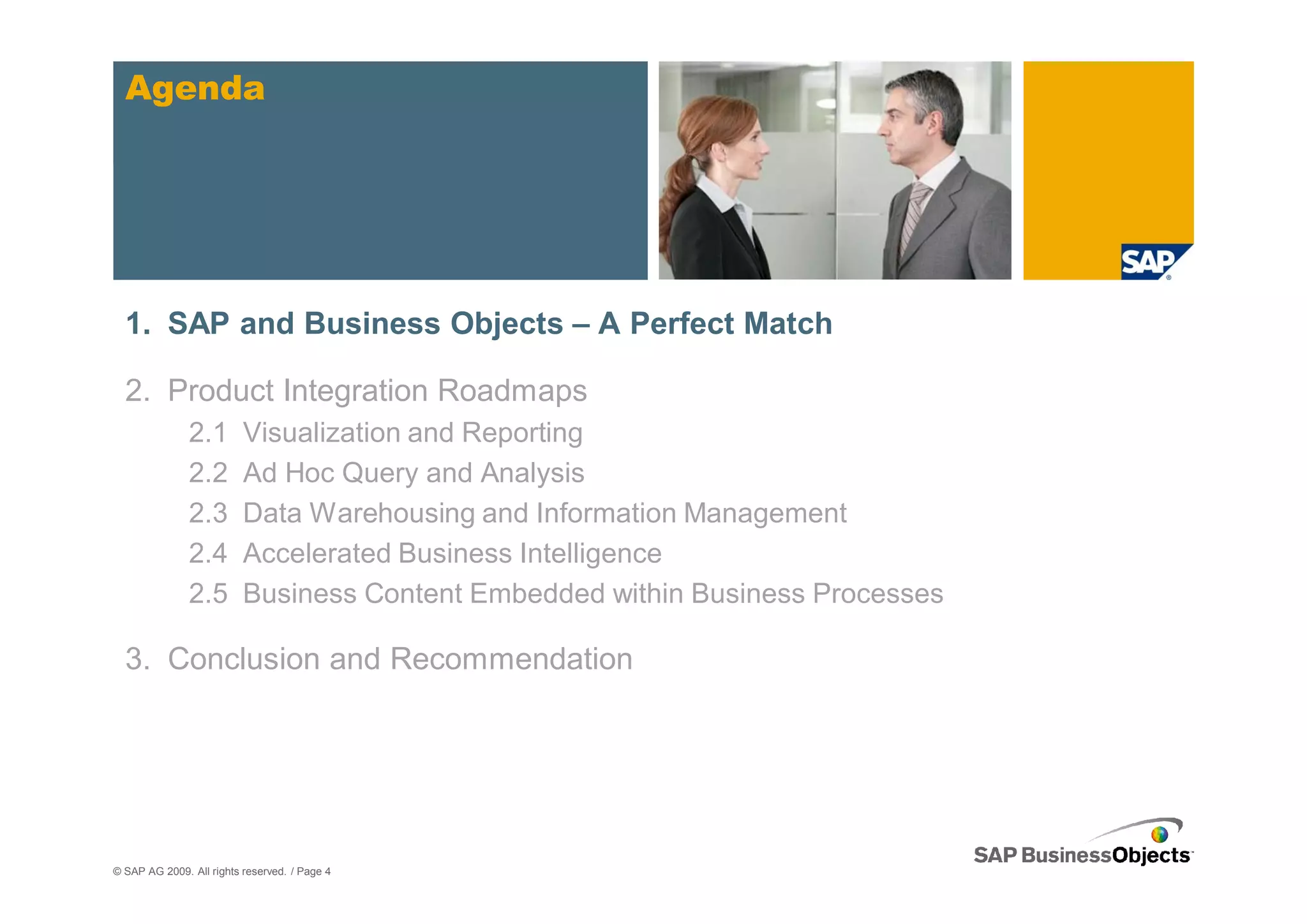 Agenda

SAP

1. SAP and Business Objects – A Perfect Match

2. Product Integration Roadmaps

2.1 Visualization and Reporting

2.2 Ad Hoc Query and Analysis

2.3 Data Warehousing and Information Management

2.4 Accelerated Business Intelligence

2.5 Business Content Embedded within Business Processes

3. Conclusion and Recommendation

© SAP AG 2009. All rights reserved. / Page 4

SAP BusinessObjects